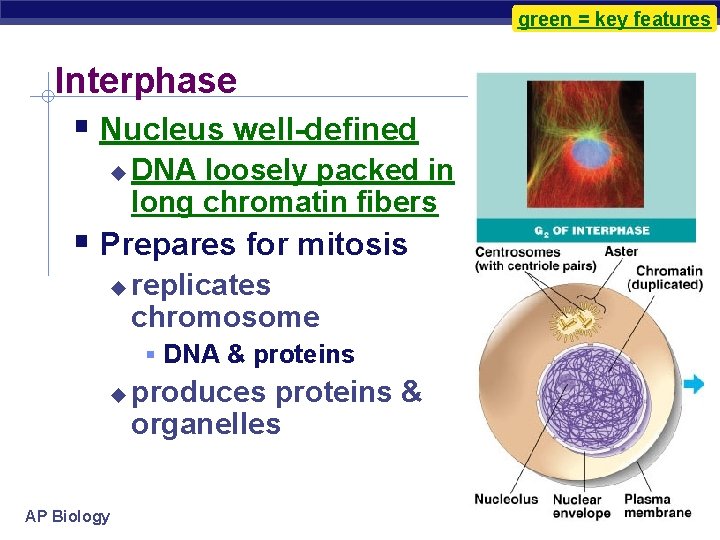 green = key features

Interphase

Nucleus well-defined

DNA loosely packed in long chromatin fibers

Prepares for mitosis

replicates chromosome

DNA & proteins

produces proteins & organelles

$G_2$ OF INTERPHASE

Centrosomes (with centriole pairs)

Aster

Chromatin (duplicated)

Nucleolus

Nuclear envelope

Plasma membrane

AP Biology